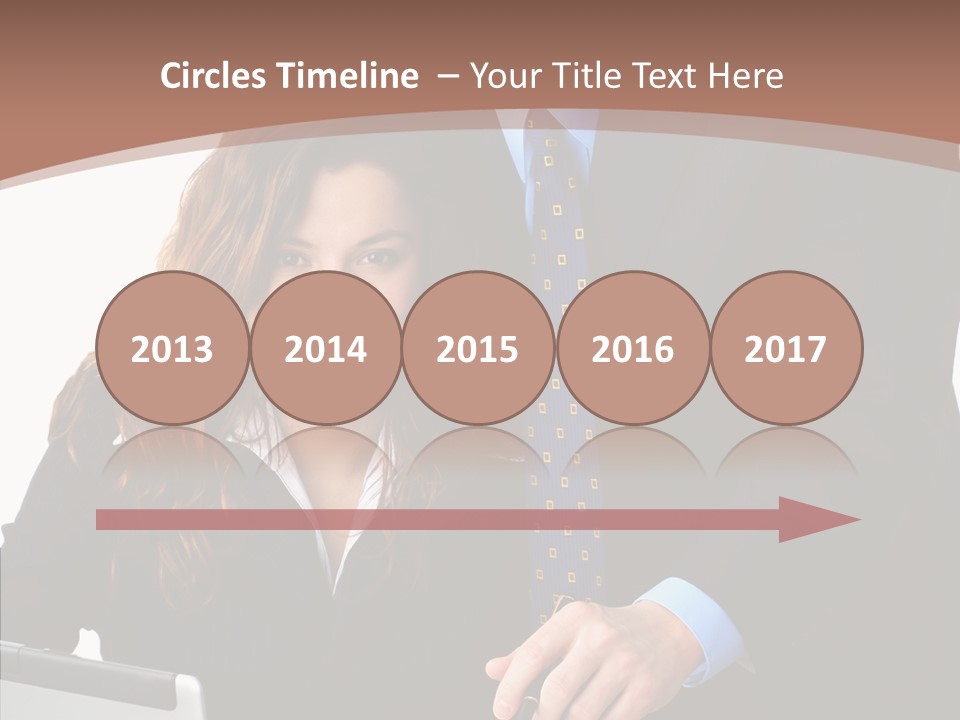 Circles Timeline – Your Title Text Here

2013

2014

2015

2016

2017